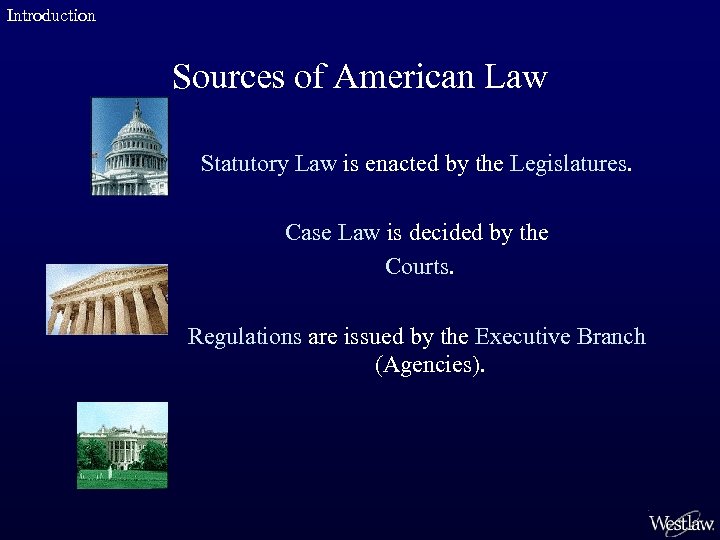 Introduction

Sources of American Law

Statutory Law is enacted by the Legislatures.

Case Law is decided by the Courts.

Regulations are issued by the Executive Branch (Agencies).

Westlaw.